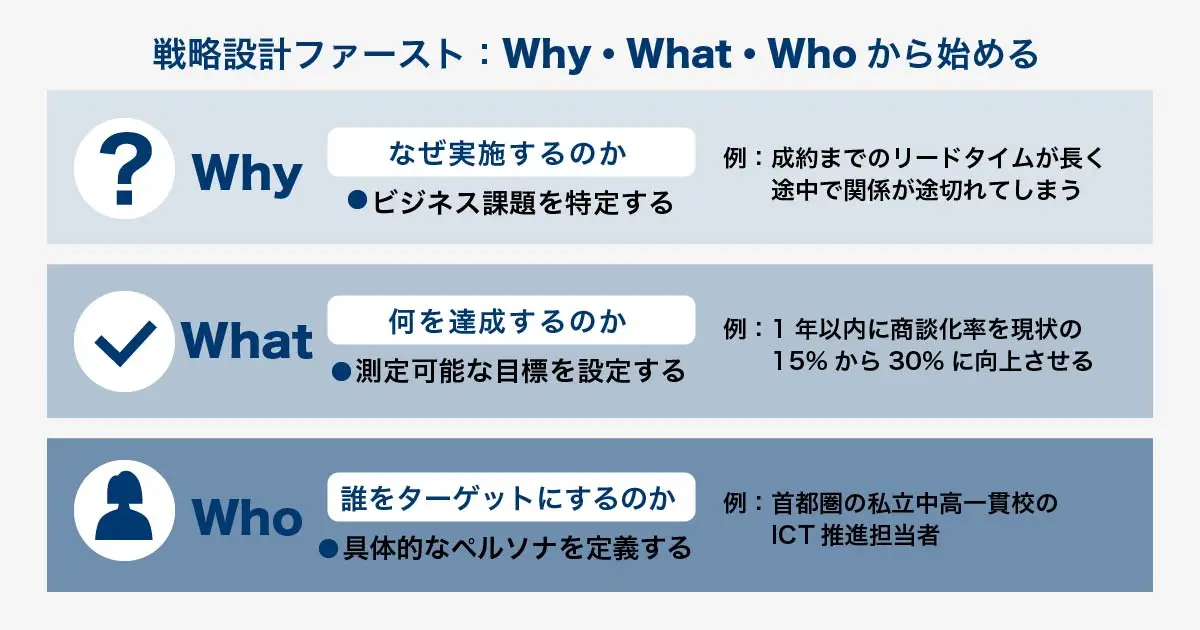 戦略設計ファースト：Why・What・Who から始める

?
Why
なぜ実施するのか
●ビジネス課題を特定する
例：成約までのリードタイムが長く途中で関係が途切れてしまう

What
何を達成するのか
●測定可能な目標を設定する
例：1 年以内に商談化率を現状の 15% から 30% に向上させる

Who
誰をターゲットにするのか
●具体的なペルソナを定義する
例：首都圏の私立中高一貫校の ICT 推進担当者